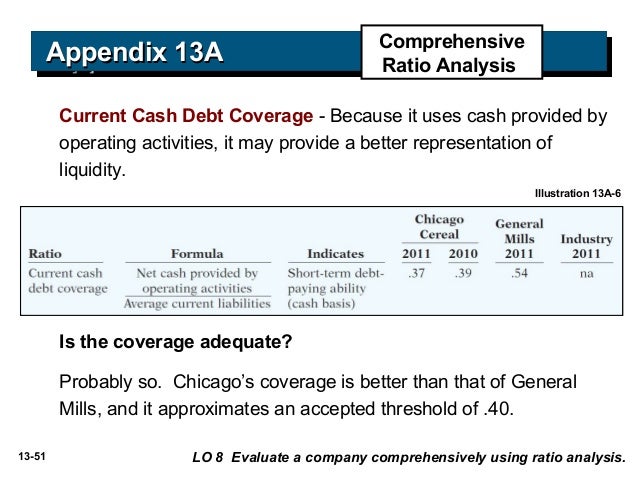 Appendix 13A

Comprehensive Ratio Analysis

Current Cash Debt Coverage - Because it uses cash provided by operating activities, it may provide a better representation of liquidity.

Illustration 13A-6

| Ratio | Formula | Indicates | Chicago Cereal 2011 | Chicago Cereal 2010 | General Mills 2011 | Industry 2011 |
|---|---|---|---|---|---|---|
| Current cash debt coverage | $\frac{\text{Net cash provided by operating activities}}{\text{Average current liabilities}}$ | Short-term debt-paying ability (cash basis) | .37 | .39 | .54 | na |

Is the coverage adequate?

Probably so. Chicago's coverage is better than that of General Mills, and it approximates an accepted threshold of .40.

13-51

LO 8 Evaluate a company comprehensively using ratio analysis.